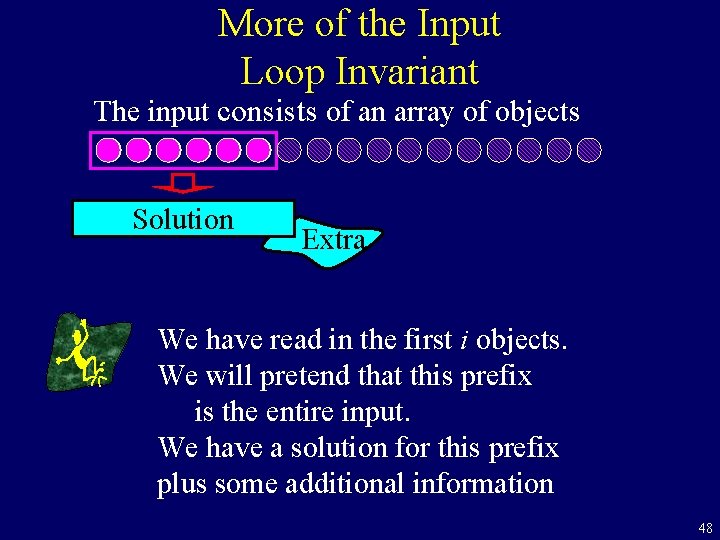 More of the Input
Loop Invariant

The input consists of an array of objects

Solution

Extra

We have read in the first $i$ objects.
We will pretend that this prefix is the entire input.
We have a solution for this prefix plus some additional information

48